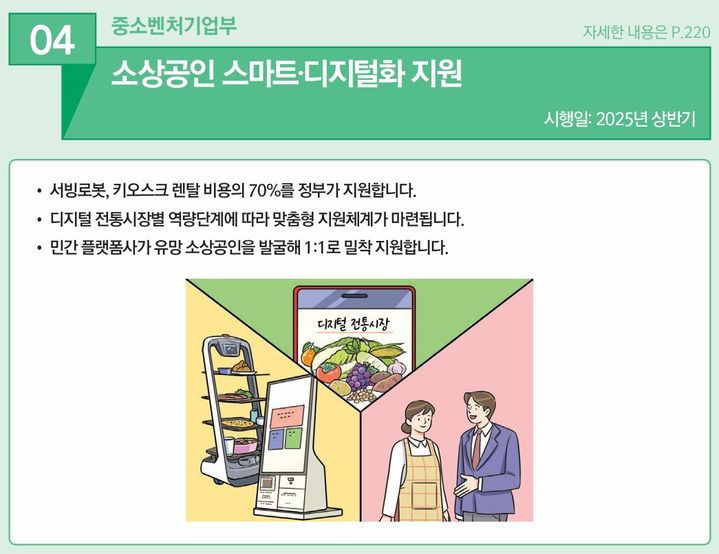 04

중소벤처기업부

자세한 내용은 P.220

소상공인 스마트·디지털화 지원

시행일: 2025년 상반기

• 서빙로봇, 키오스크 렌탈 비용의 70%를 정부가 지원합니다.
• 디지털 전통시장별 역량단계에 따라 맞춤형 지원체계가 마련됩니다.
• 민간 플랫폼사가 유망 소상공인을 발굴해 1:1로 밀착 지원합니다.

디지털 전통시장